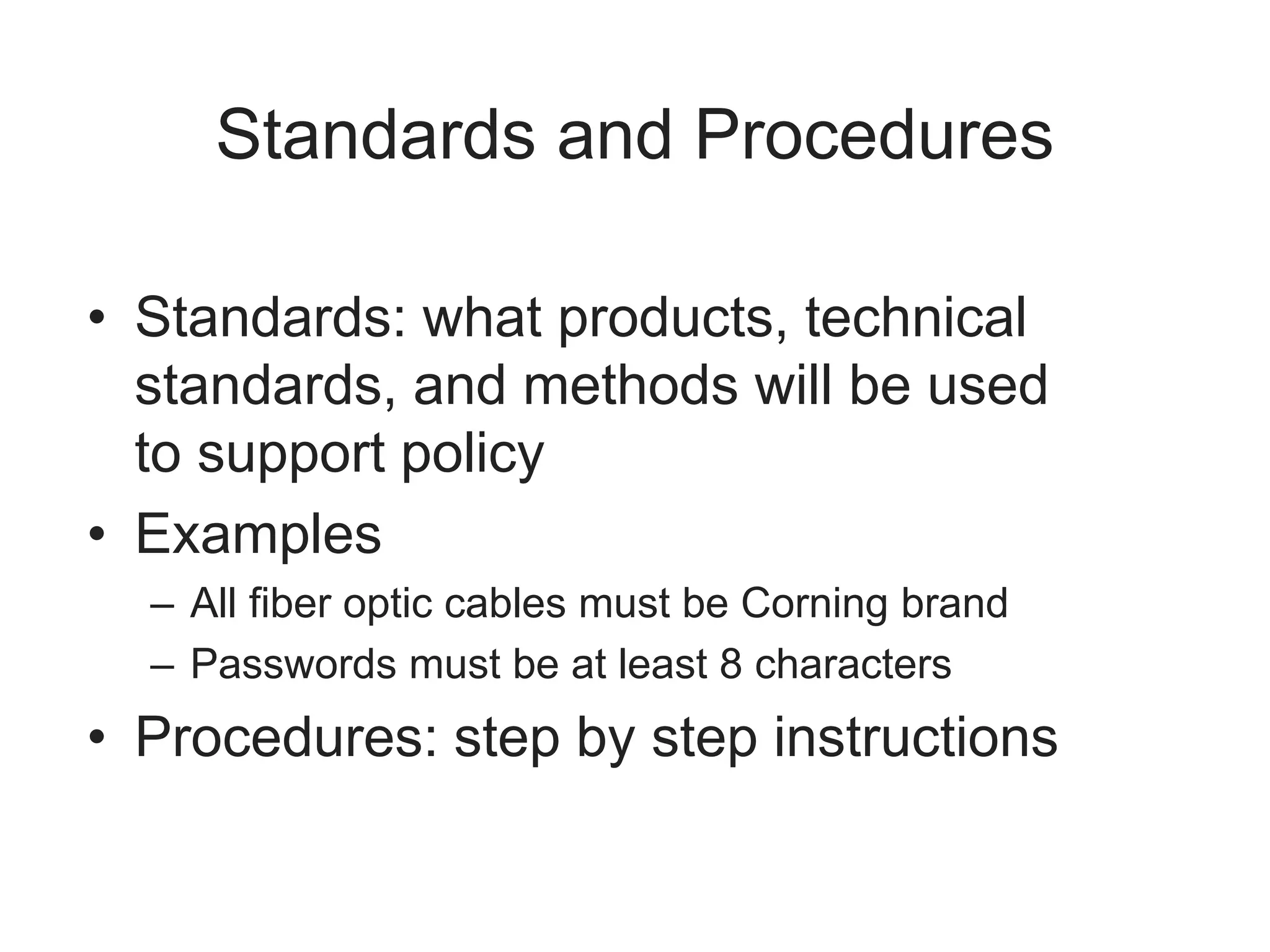 Standards and Procedures

• Standards: what products, technical standards, and methods will be used to support policy
• Examples
– All fiber optic cables must be Corning brand
– Passwords must be at least 8 characters
• Procedures: step by step instructions